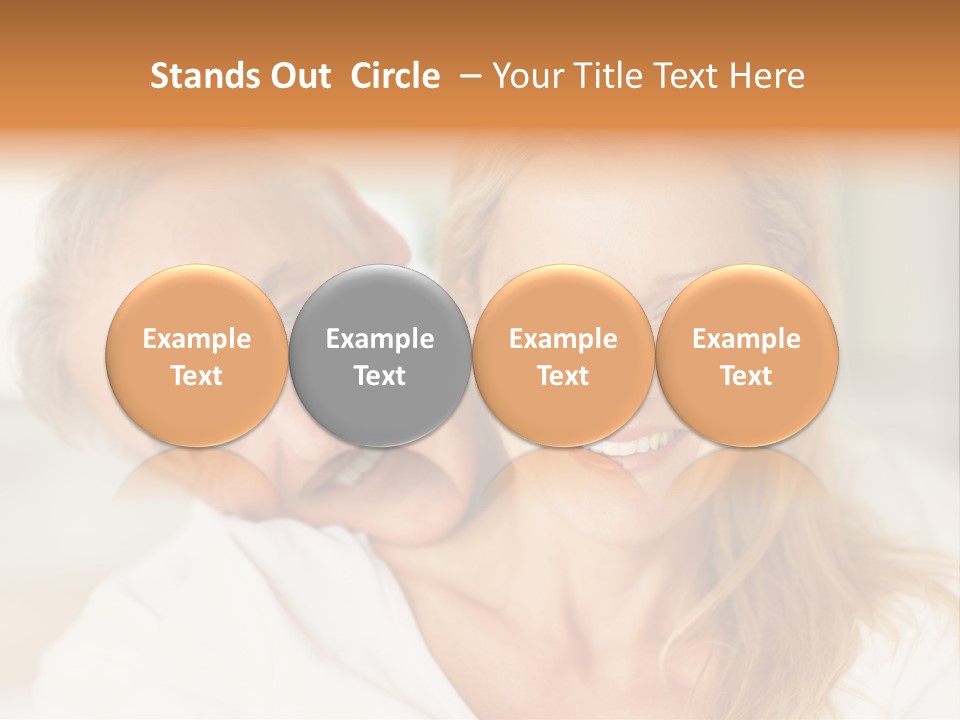 Stands Out Circle – Your Title Text Here

Example Text

Example Text

Example Text

Example Text